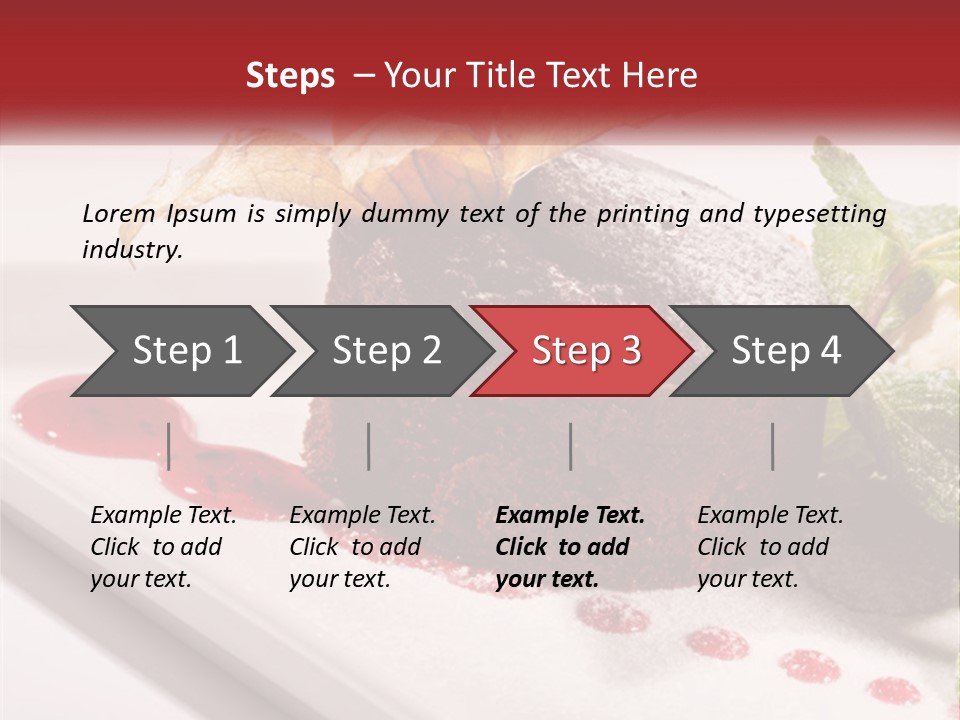 Steps – Your Title Text Here

Lorem Ipsum is simply dummy text of the printing and typesetting industry.

Step 1

Step 2

Step 3

Step 4

Example Text. Click to add your text.

Example Text. Click to add your text.

Example Text. Click to add your text.

Example Text. Click to add your text.